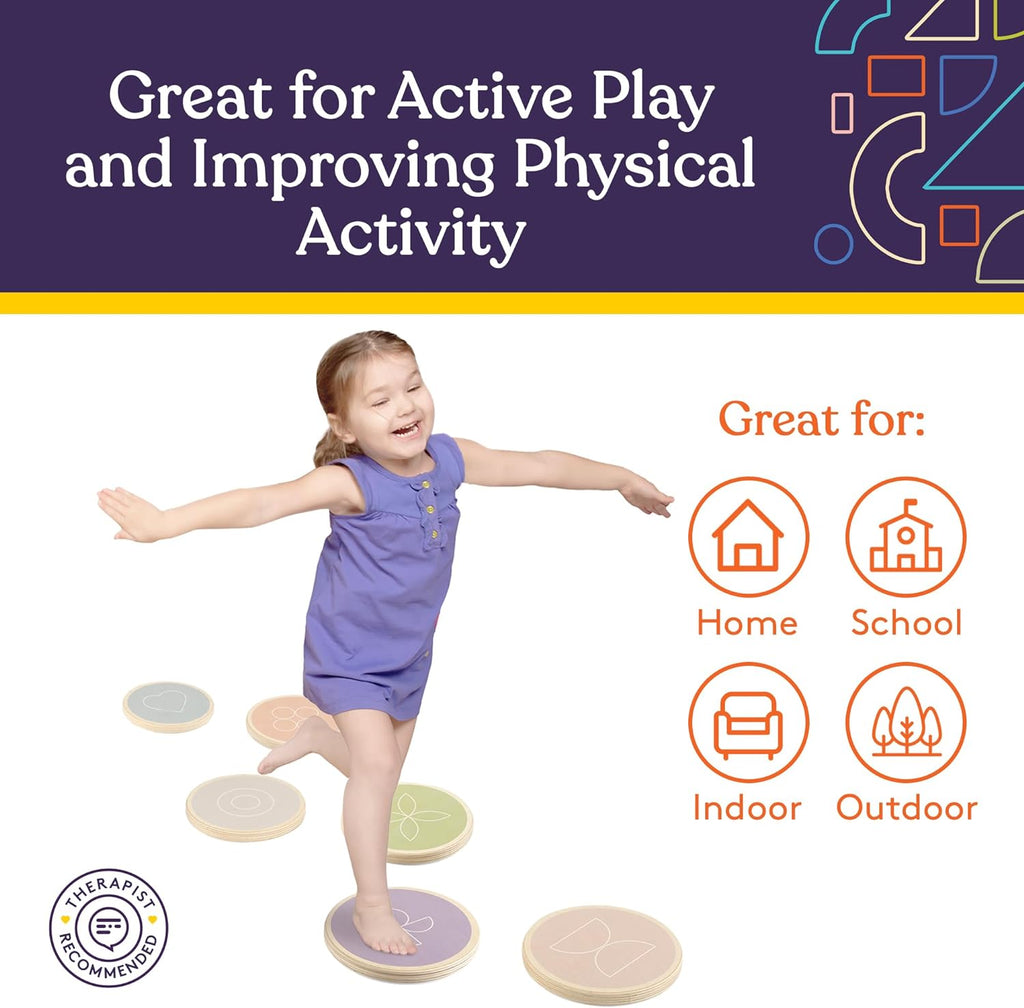 Great for Active Play and Improving Physical Activity

Great for:

Home

School

Indoor

Outdoor

THERAPIST RECOMMENDED